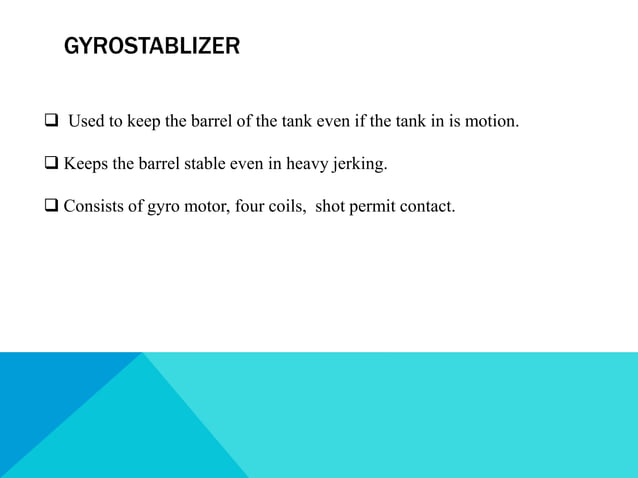 GYROSTABLIZER

❑ Used to keep the barrel of the tank even if the tank in is motion.

❑ Keeps the barrel stable even in heavy jerking.

❑ Consists of gyro motor, four coils, shot permit contact.